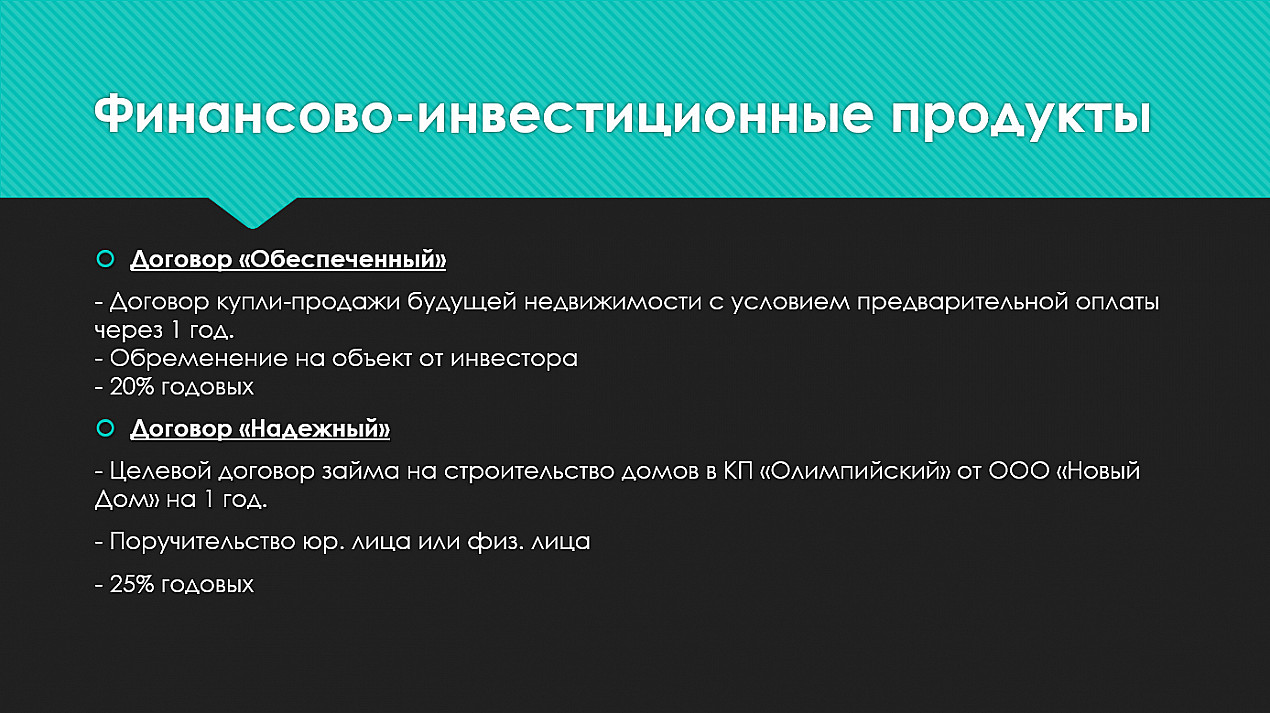 Финансово-инвестиционные продукты

Договор «Обеспеченный»

- Договор купли-продажи будущей недвижимости с условием предварительной оплаты через 1 год.
- Обременение на объект от инвестора
- 20% годовых

Договор «Надежный»

- Целевой договор займа на строительство домов в КП «Олимпийский» от ООО «Новый Дом» на 1 год.

- Поручительство юр. лица или физ. лица

- 25% годовых